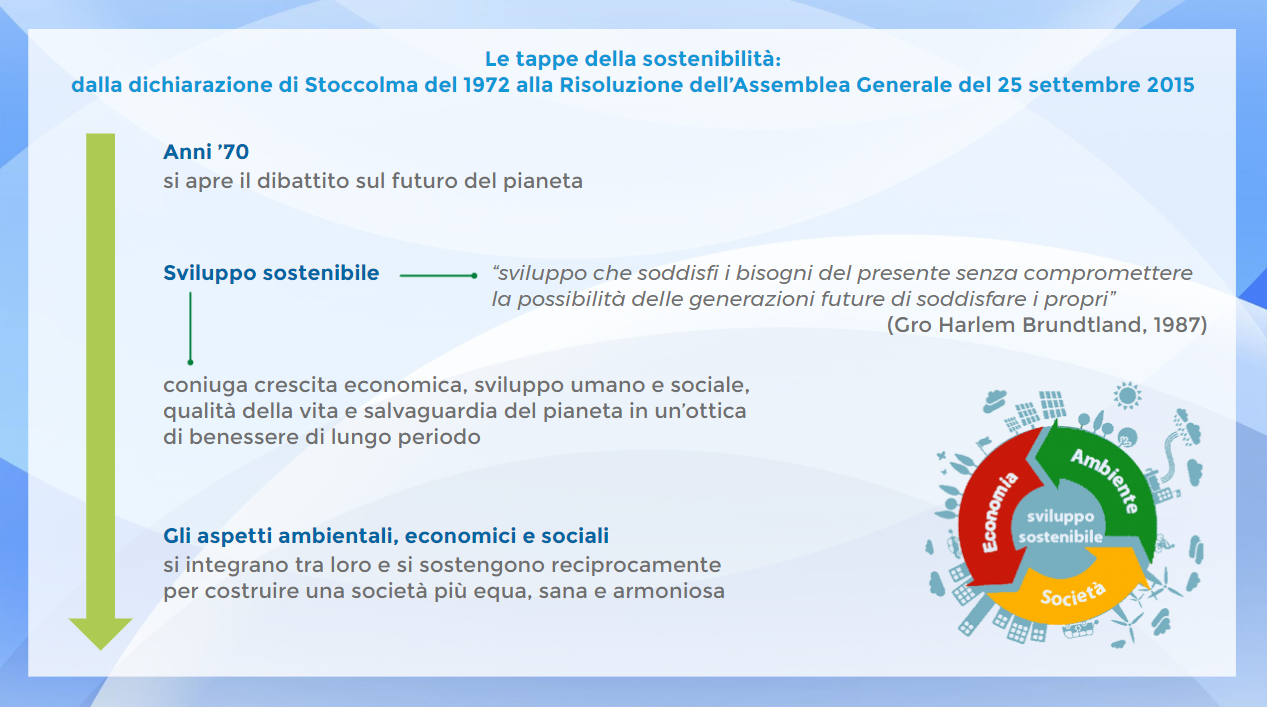 Le tappe della sostenibilità:
dalla dichiarazione di Stoccolma del 1972 alla Risoluzione dell'Assemblea Generale del 25 settembre 2015

Anni '70
si apre il dibattito sul futuro del pianeta

Sviluppo sostenibile

"sviluppo che soddisfi i bisogni del presente senza compromettere la possibilità delle generazioni future di soddisfare i propri"
(Gro Harlem Brundtland, 1987)

coniuga crescita economica, sviluppo umano e sociale, qualità della vita e salvaguardia del pianeta in un'ottica di benessere di lungo periodo

Gli aspetti ambientali, economici e sociali
si integrano tra loro e si sostengono reciprocamente per costruire una società più equa, sana e armoniosa

Economia
Ambiente
Società
sviluppo sostenibile